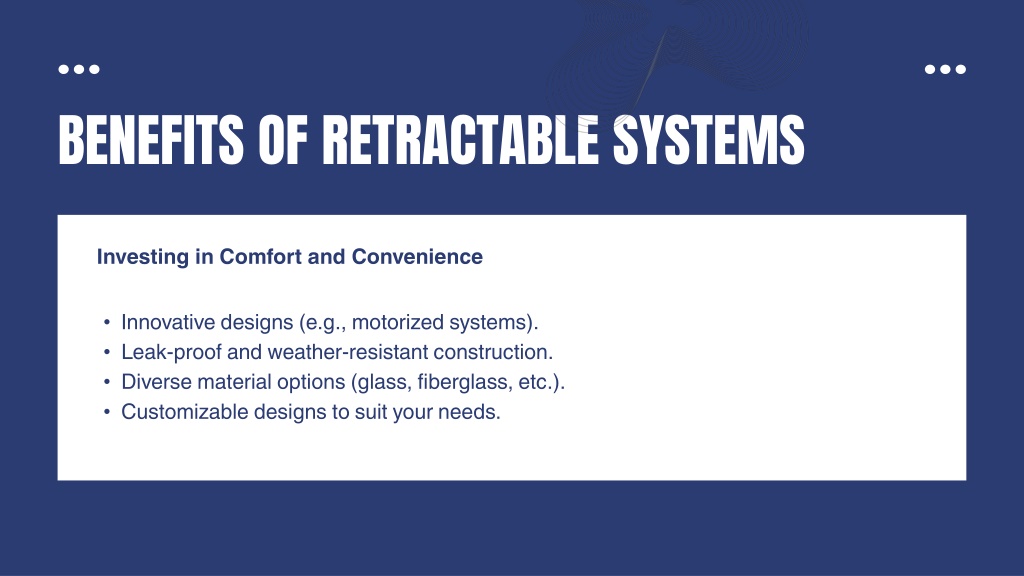 BENEFITS OF RETRACTABLE SYSTEMS

Investing in Comfort and Convenience

• Innovative designs (e.g., motorized systems).
• Leak-proof and weather-resistant construction.
• Diverse material options (glass, fiberglass, etc.).
• Customizable designs to suit your needs.